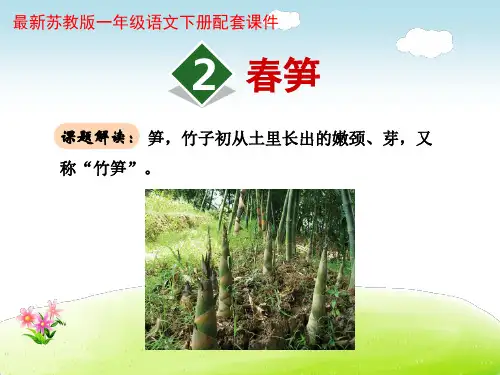 最新苏教版一年级语文下册配套课件

2 春笋

课题解读：笋，竹子初从土里长出的嫩颈、芽，又称“竹笋”。